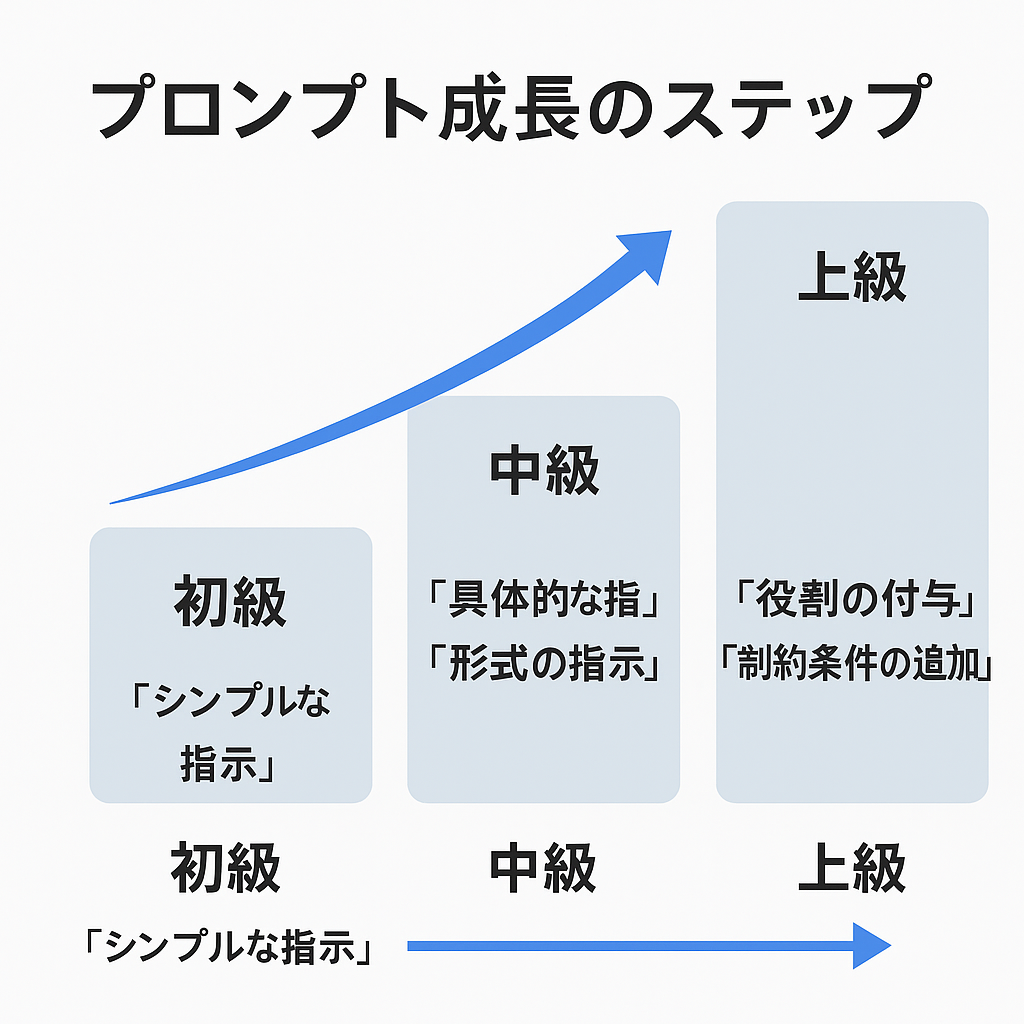 プロンプト成長のステップ

初級

「シンプルな指示」

中級

「具体的な指」
「形式の指示」

上級

「役割の付与」
「制約条件の追加」

初級

中級

上級

「シンプルな指示」